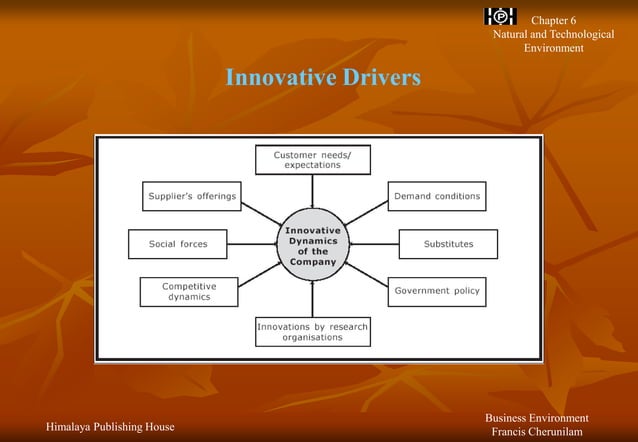 Chapter 6
Natural and Technological Environment

Innovative Drivers

Customer needs/ expectations

Supplier's offerings

Demand conditions

Social forces

Innovative Dynamics of the Company

Substitutes

Competitive dynamics

Government policy

Innovations by research organisations

Himalaya Publishing House

Business Environment
Francis Cherunilam